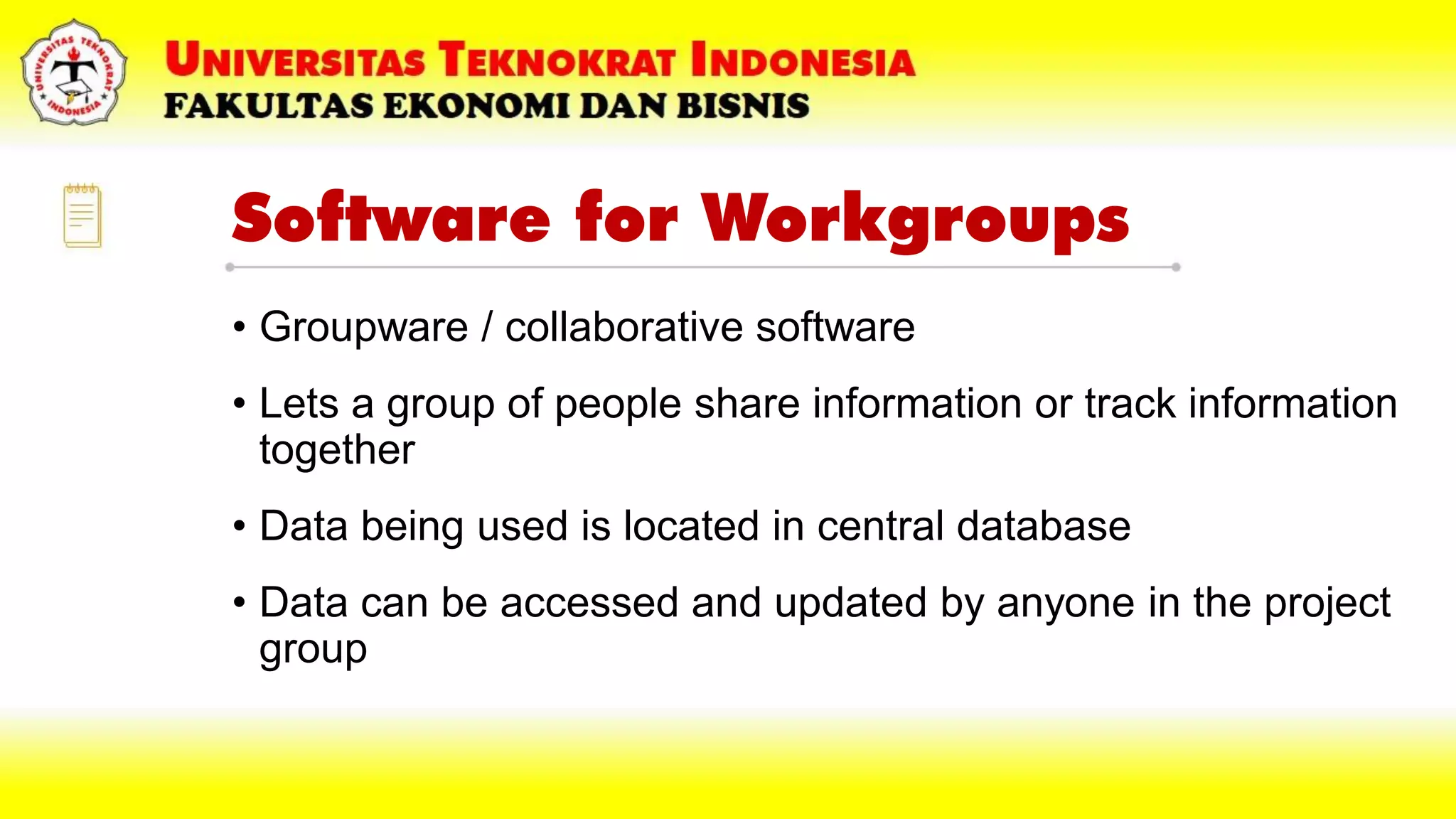 UNIVERSITAS TEKNOKRAT INDONESIA

UNIVERSITAS TEKNOKRAT INDONESIA
FAKULTAS EKONOMI DAN BISNIS

Software for Workgroups

• Groupware / collaborative software

• Lets a group of people share information or track information together

• Data being used is located in central database

• Data can be accessed and updated by anyone in the project group